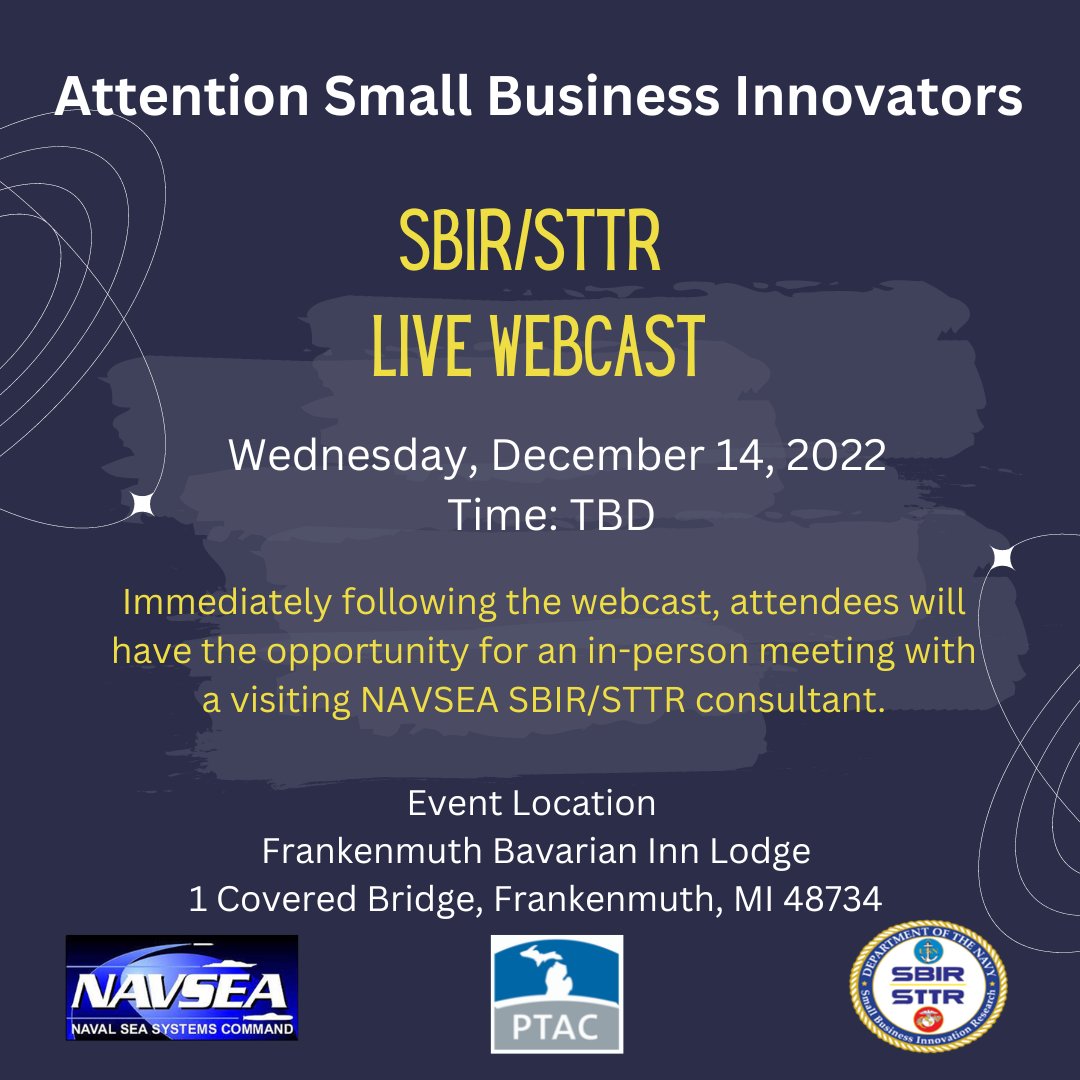 Attention Small Business Innovators

SBIR/STTR
LIVE WEBCAST

Wednesday, December 14, 2022
Time: TBD

Immediately following the webcast, attendees will have the opportunity for an in-person meeting with a visiting NAVSEA SBIR/STTR consultant.

Event Location
Frankenmuth Bavarian Inn Lodge
1 Covered Bridge, Frankenmuth, MI 48734

NAVSEA
NAVAL SEA SYSTEMS COMMAND

PTAC

DEPARTMENT OF THE NAVY
SBIR
STTR
Small Business Innovation Research